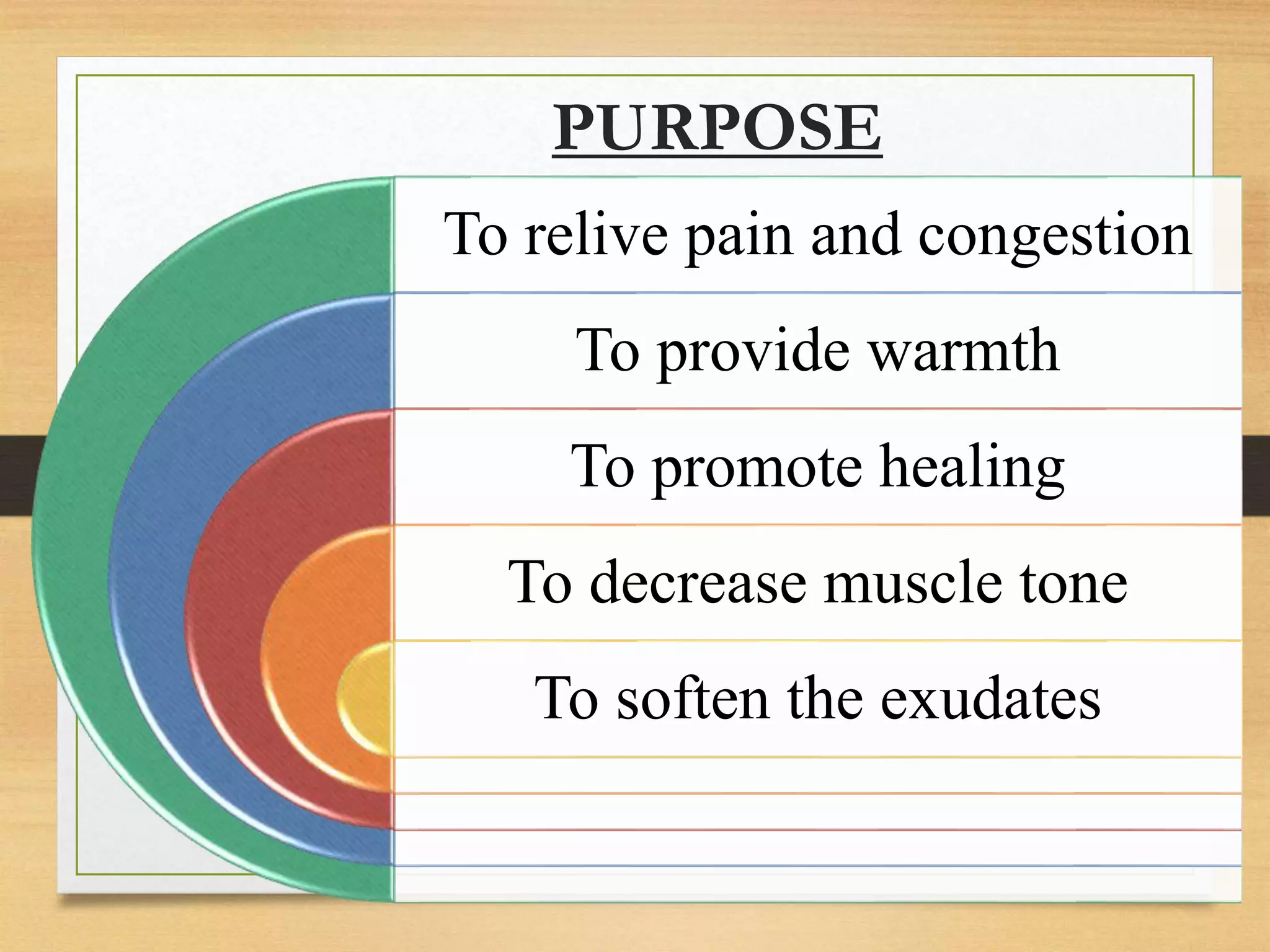 PURPOSE

To relive pain and congestion

To provide warmth

To promote healing

To decrease muscle tone

To soften the exudates